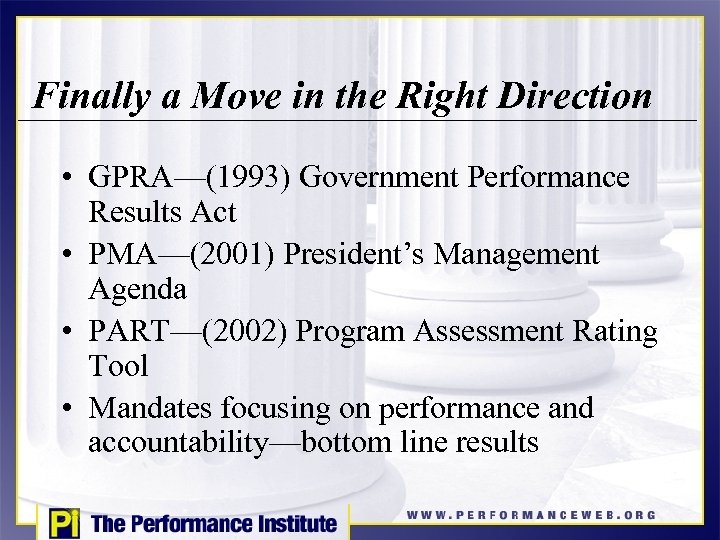 Finally a Move in the Right Direction

• GPRA—(1993) Government Performance Results Act
• PMA—(2001) President's Management Agenda
• PART—(2002) Program Assessment Rating Tool
• Mandates focusing on performance and accountability—bottom line results

Pi The Performance Institute

WWW.PERFORMANCEWEB.ORG